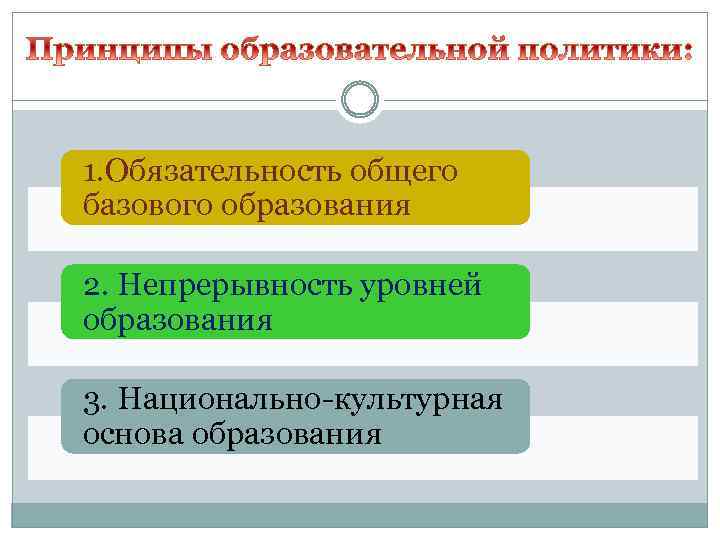 Принципы образовательной политики:

1.Обязательность общего базового образования

2. Непрерывность уровней образования

3. Национально-культурная основа образования